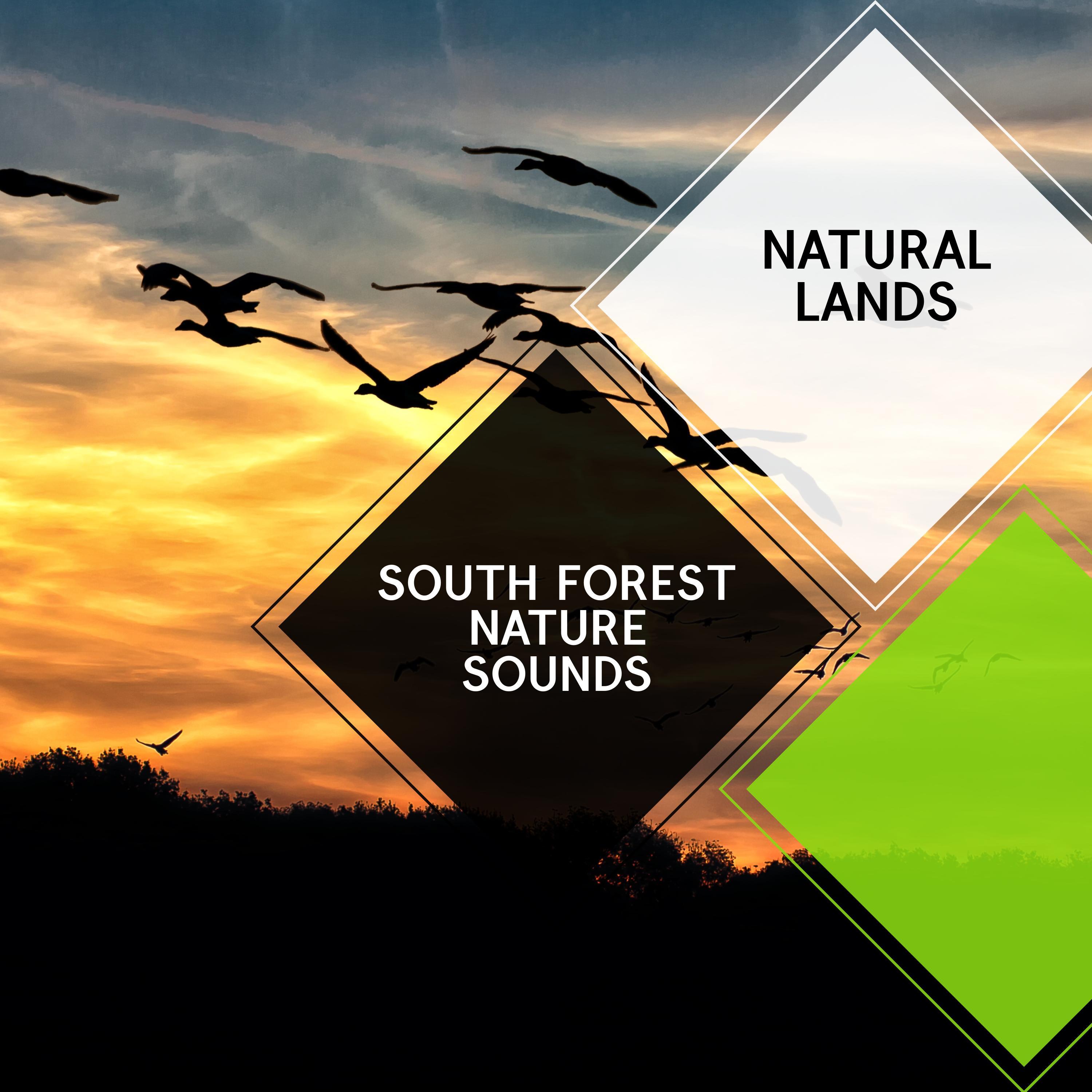 NATURAL LANDS

SOUTH FOREST NATURE SOUNDS